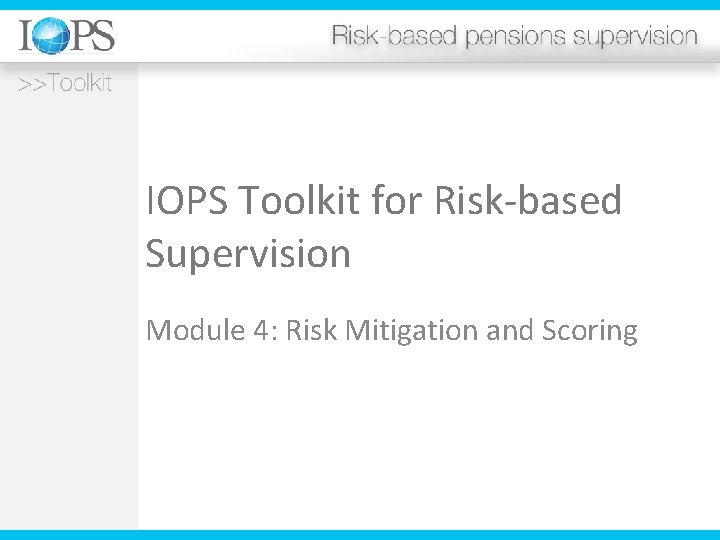 IOPS

Risk-based pensions supervision

>>Toolkit

IOPS Toolkit for Risk-based Supervision

Module 4: Risk Mitigation and Scoring